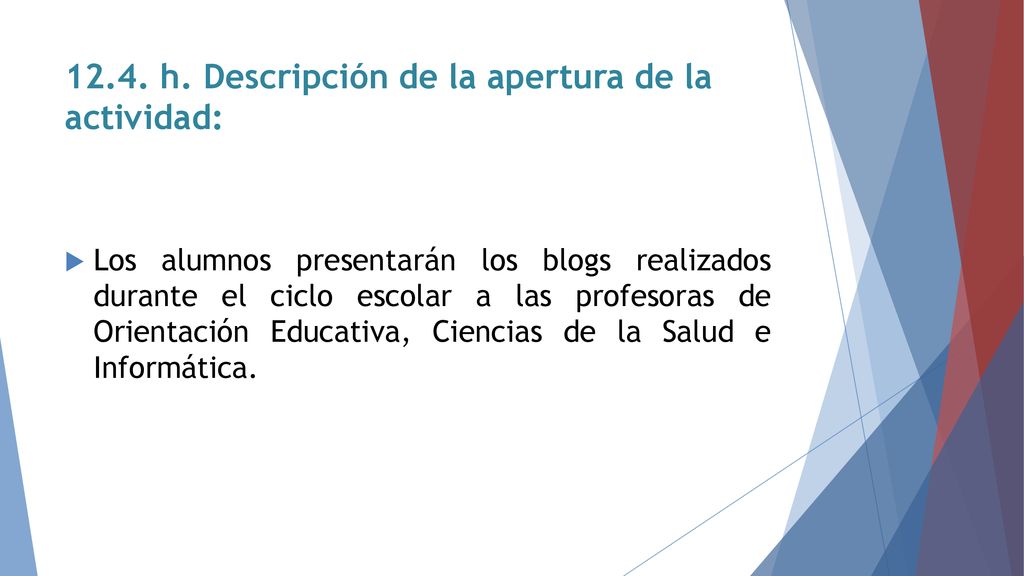 12.4. h. Descripción de la apertura de la actividad:

Los alumnos presentarán los blogs realizados durante el ciclo escolar a las profesoras de Orientación Educativa, Ciencias de la Salud e Informática.